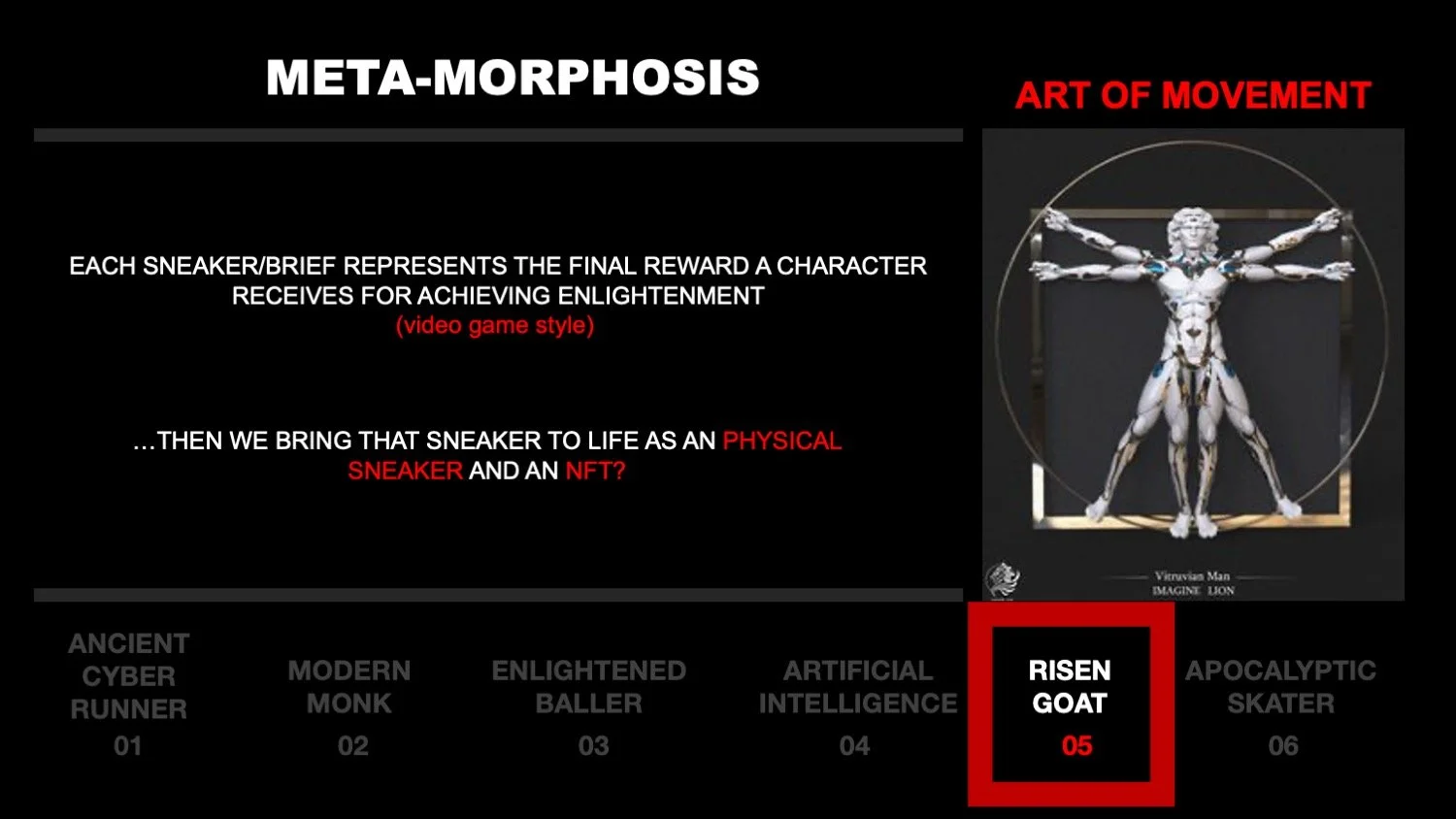 META-MORPHOSIS

ART OF MOVEMENT

EACH SNEAKER/BRIEF REPRESENTS THE FINAL REWARD A CHARACTER RECEIVES FOR ACHIEVING ENLIGHTENMENT
(video game style)

...THEN WE BRING THAT SNEAKER TO LIFE AS AN PHYSICAL SNEAKER AND AN NFT?

Vitruvian Man
IMAGINE LION

ANCIENT CYBER RUNNER
01

MODERN MONK
02

ENLIGHTENED BALLER
03

ARTIFICIAL INTELLIGENCE
04

RISEN GOAT
05

APOCALYPTIC SKATER
06